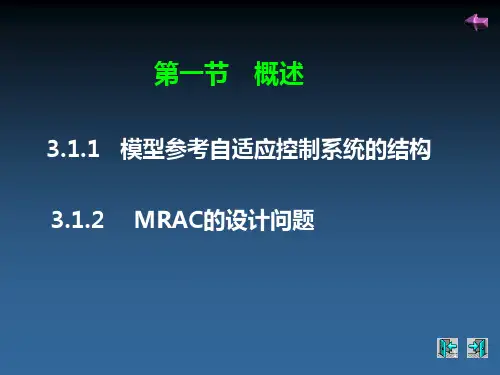 第一节　概述

3.1.1　模型参考自适应控制系统的结构

3.1.2　MRAC的设计问题